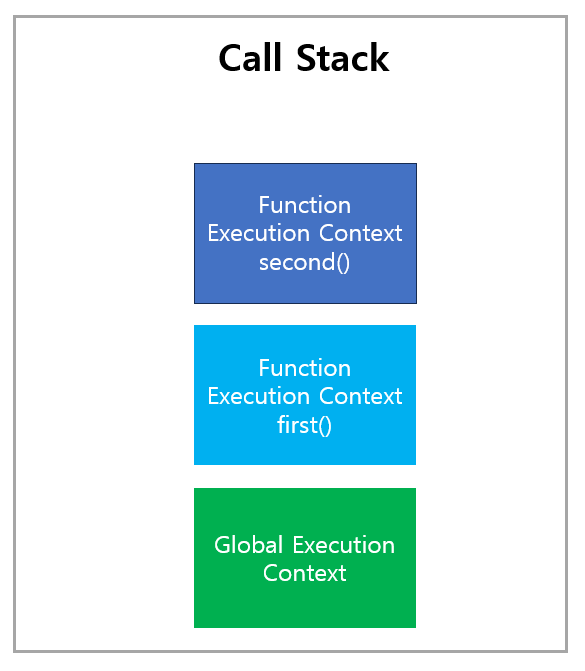 Call Stack

Function
Execution Context
second()

Function
Execution Context
first()

Global Execution
Context